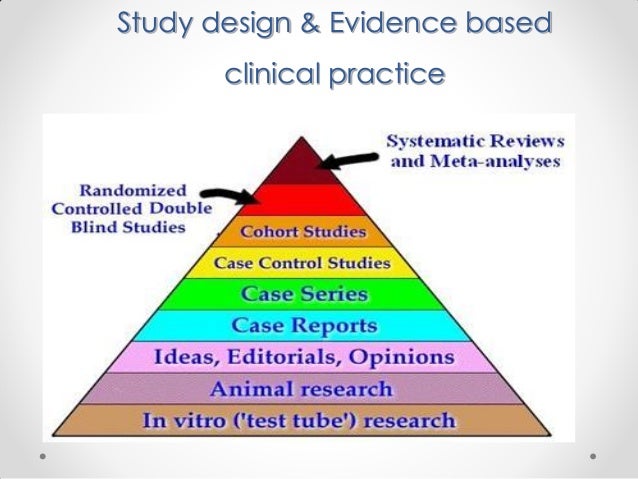 Study design & Evidence based clinical practice

Systematic Reviews and Meta-analyses

Randomized Controlled Double Blind Studies

Cohort Studies

Case Control Studies

Case Series

Case Reports

Ideas, Editorials, Opinions

Animal research

In vitro ('test tube') research